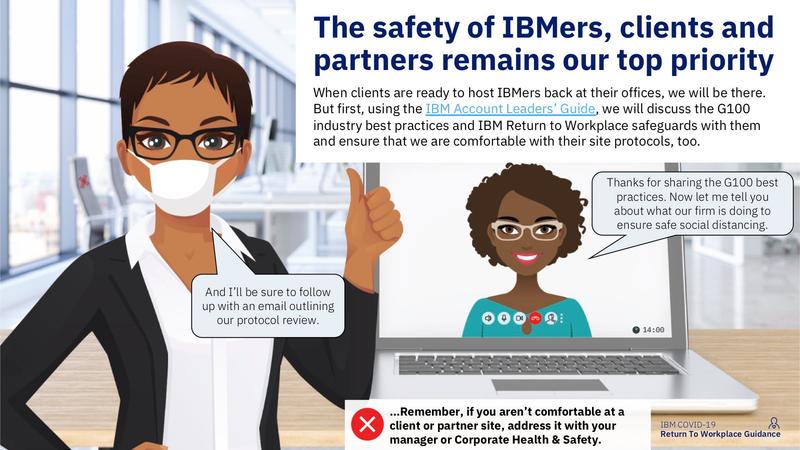 The safety of IBMers, clients and partners remains our top priority

When clients are ready to host IBMers back at their offices, we will be there. But first, using the IBM Account Leaders' Guide, we will discuss the G100 industry best practices and IBM Return to Workplace safeguards with them and ensure that we are comfortable with their site protocols, too.

Thanks for sharing the G100 best practices. Now let me tell you about what our firm is doing to ensure safe social distancing.

And I'll be sure to follow up with an email outlining our protocol review.

14:00

...Remember, if you aren't comfortable at a client or partner site, address it with your manager or Corporate Health & Safety.

IBM COVID-19
Return To Workplace Guidance